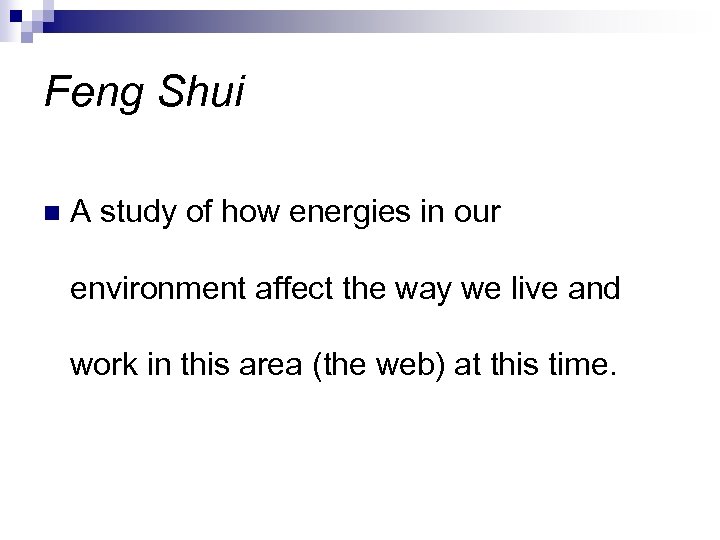 Feng Shui

A study of how energies in our environment affect the way we live and work in this area (the web) at this time.